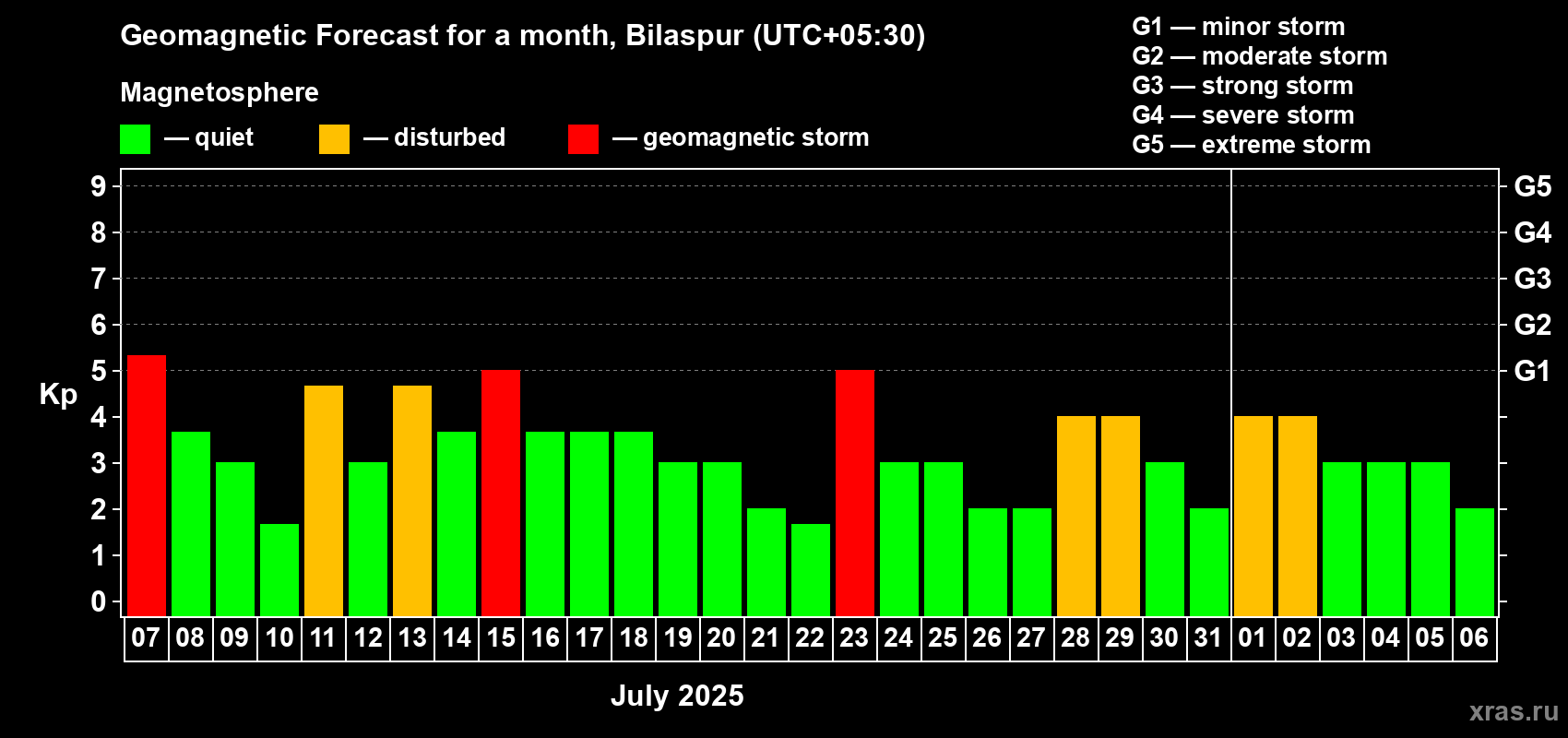 Geomagnetic Forecast for a month, Bilaspur (UTC+05:30)

Magnetosphere

— quiet — disturbed — geomagnetic storm

G1 — minor storm
G2 — moderate storm
G3 — strong storm
G4 — severe storm
G5 — extreme storm

Kp

9
8
7
6
5
4
3
2
1
0

G5
G4
G3
G2
G1

07 08 09 10 11 12 13 14 15 16 17 18 19 20 21 22 23 24 25 26 27 28 29 30 31 01 02 03 04 05 06

July 2025

xras.ru